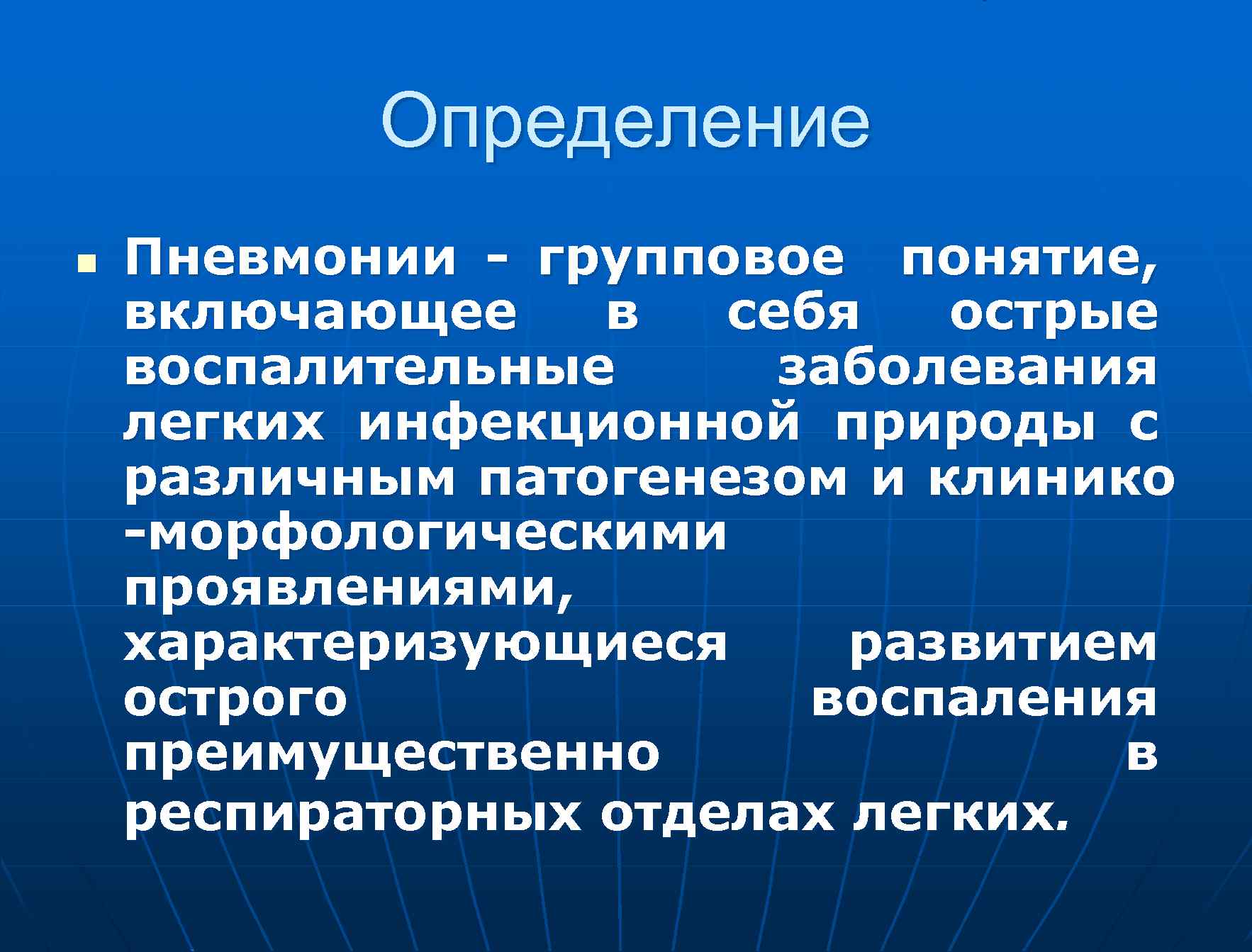 Определение

Пневмонии - групповое понятие, включающее в себя острые воспалительные заболевания легких инфекционной природы с различным патогенезом и клинико -морфологическими проявлениями, характеризующиеся развитием острого воспаления преимущественно в респираторных отделах легких.